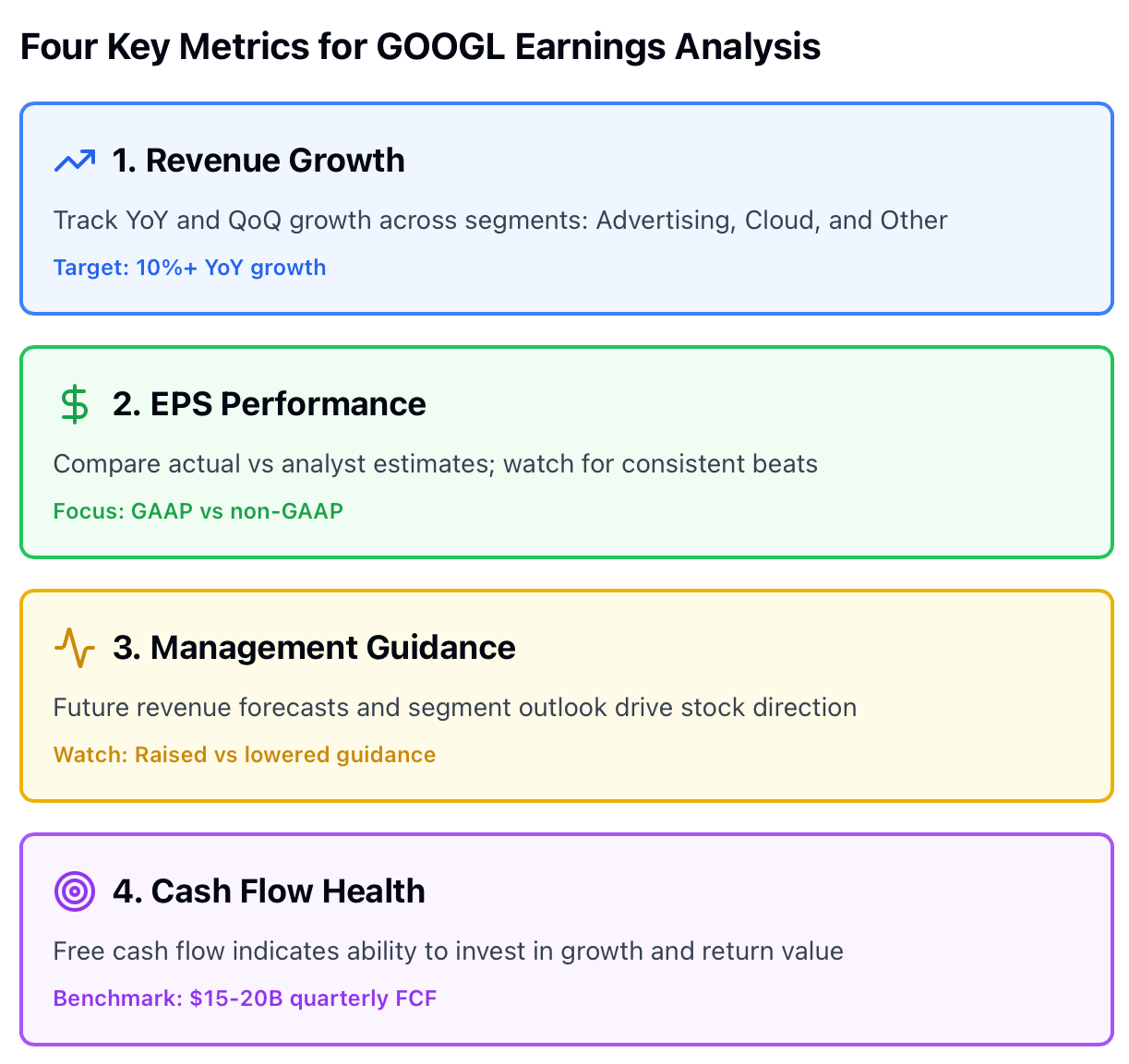 Four Key Metrics for GOOGL Earnings Analysis

1. Revenue Growth

Track YoY and QoQ growth across segments: Advertising, Cloud, and Other

Target: 10%+ YoY growth

2. EPS Performance

Compare actual vs analyst estimates; watch for consistent beats

Focus: GAAP vs non-GAAP

3. Management Guidance

Future revenue forecasts and segment outlook drive stock direction

Watch: Raised vs lowered guidance

4. Cash Flow Health

Free cash flow indicates ability to invest in growth and return value

Benchmark: \$15-20B quarterly FCF